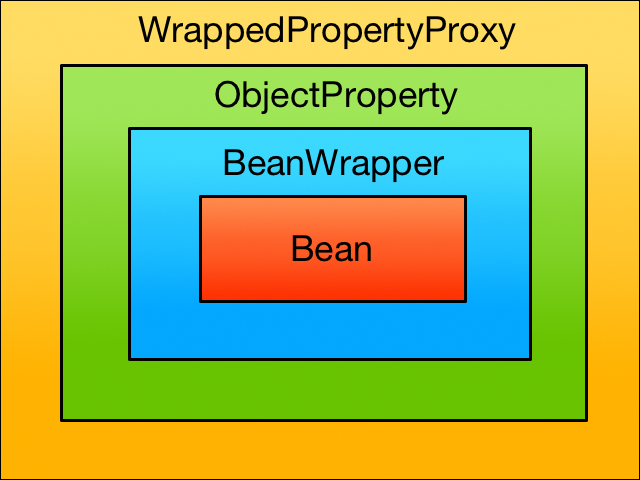 WrappedPropertyProxy

ObjectProperty

BeanWrapper

Bean